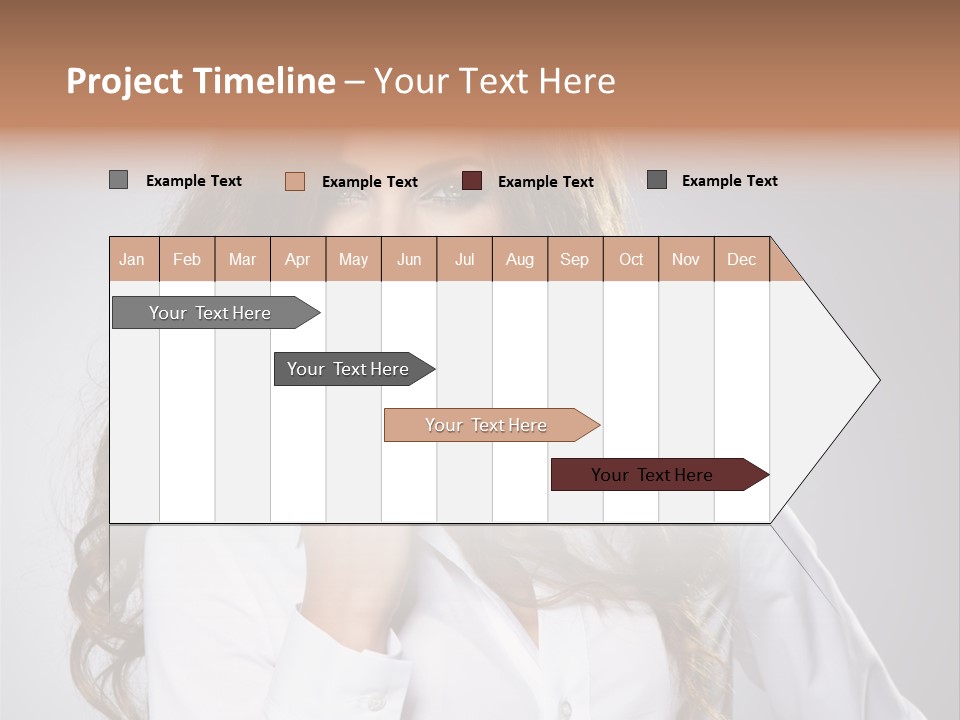 Project Timeline – Your Text Here

Example Text Example Text Example Text Example Text

| Jan | Feb | Mar | Apr | May | Jun | Jul | Aug | Sep | Oct | Nov | Dec |
|---|---|---|---|---|---|---|---|---|---|---|---|

Your Text Here

Your Text Here

Your Text Here

Your Text Here